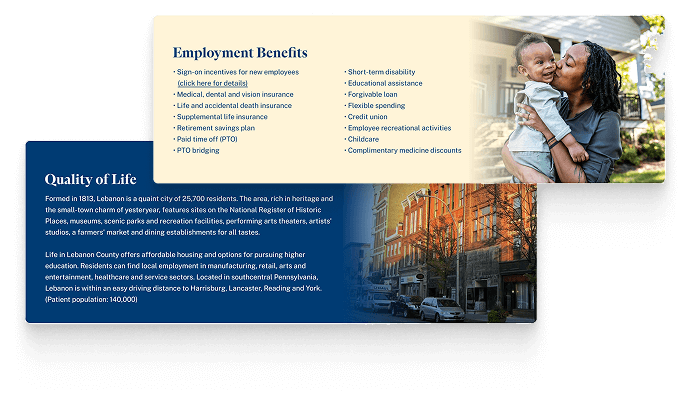 Employment Benefits

• Sign-on incentives for new employees (click here for details)
• Medical, dental and vision insurance
• Life and accidental death insurance
• Supplemental life insurance
• Retirement savings plan
• Paid time off (PTO)
• PTO bridging

• Short-term disability
• Educational assistance
• Forgivable loan
• Flexible spending
• Credit union
• Employee recreational activities
• Childcare
• Complimentary medicine discounts

Quality of Life

Formed in 1813, Lebanon is a quaint city of 25,700 residents. The area, rich in heritage and the small-town charm of yesteryear, features sites on the National Register of Historic Places, museums, scenic parks and recreation facilities, performing arts theaters, artists' studios, a farmers' market and dining establishments for all tastes.

Life in Lebanon County offers affordable housing and options for pursuing higher education. Residents can find local employment in manufacturing, retail, arts and entertainment, healthcare and service sectors. Located in southcentral Pennsylvania, Lebanon is within an easy driving distance to Harrisburg, Lancaster, Reading and York. (Patient population: 140,000)